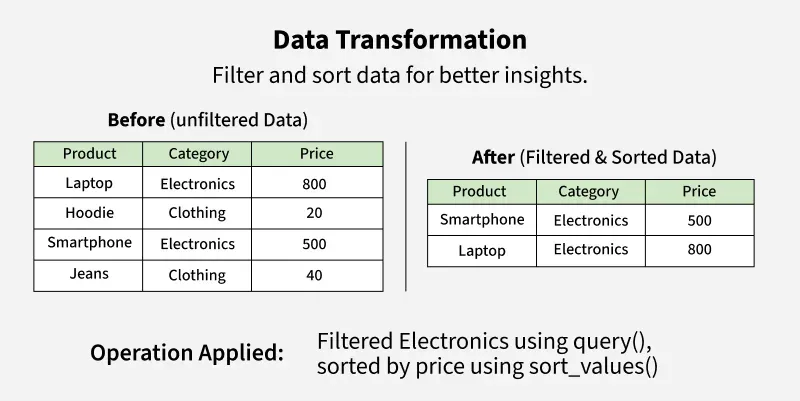 Data Transformation

Filter and sort data for better insights.

Before (unfiltered Data)

| Product | Category | Price |
|---|---|---|
| Laptop | Electronics | 800 |
| Hoodie | Clothing | 20 |
| Smartphone | Electronics | 500 |
| Jeans | Clothing | 40 |

After (Filtered & Sorted Data)

| Product | Category | Price |
|---|---|---|
| Smartphone | Electronics | 500 |
| Laptop | Electronics | 800 |

Operation Applied: Filtered Electronics using query(), sorted by price using sort_values()